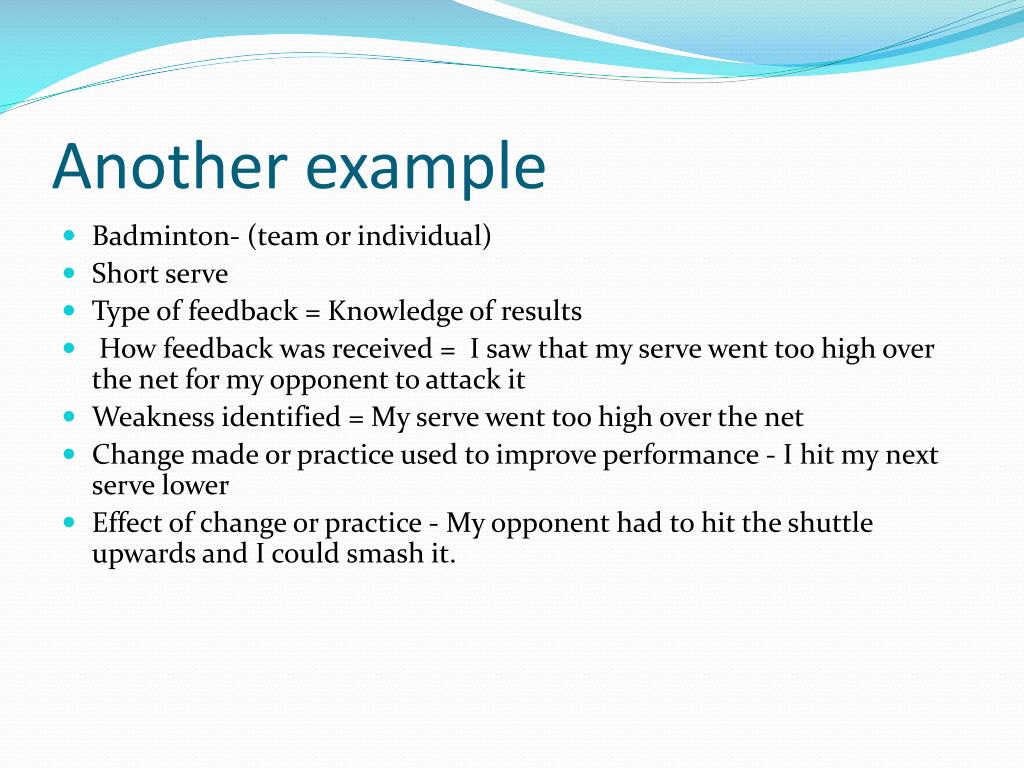 Another example

- Badminton- (team or individual)
- Short serve
- Type of feedback = Knowledge of results
- How feedback was received = I saw that my serve went too high over the net for my opponent to attack it
- Weakness identified = My serve went too high over the net
- Change made or practice used to improve performance - I hit my next serve lower
- Effect of change or practice - My opponent had to hit the shuttle upwards and I could smash it.